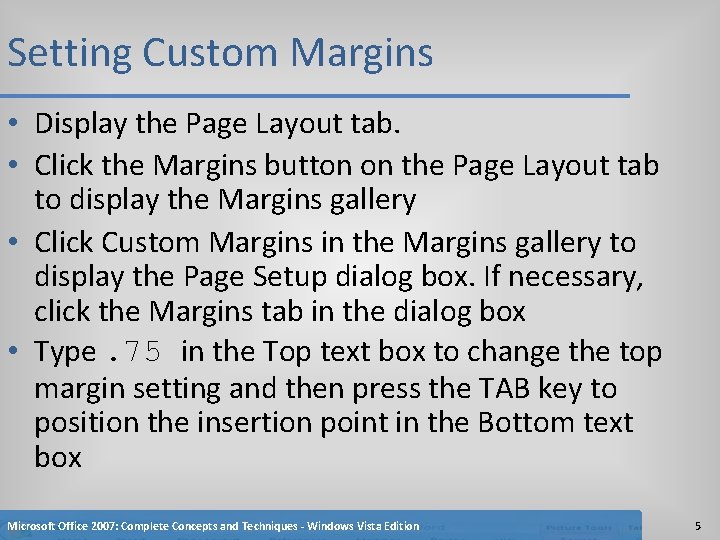 Setting Custom Margins

• Display the Page Layout tab.

• Click the Margins button on the Page Layout tab to display the Margins gallery

• Click Custom Margins in the Margins gallery to display the Page Setup dialog box. If necessary, click the Margins tab in the dialog box

• Type .75 in the Top text box to change the top margin setting and then press the TAB key to position the insertion point in the Bottom text box

Microsoft Office 2007: Complete Concepts and Techniques - Windows Vista Edition

5